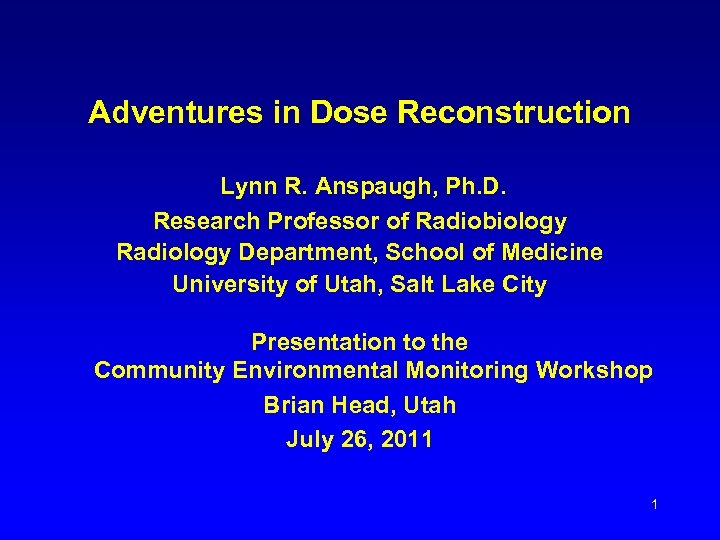 Adventures in Dose Reconstruction

Lynn R. Anspaugh, Ph.D.
Research Professor of Radiobiology
Radiology Department, School of Medicine
University of Utah, Salt Lake City

Presentation to the
Community Environmental Monitoring Workshop
Brian Head, Utah
July 26, 2011

1